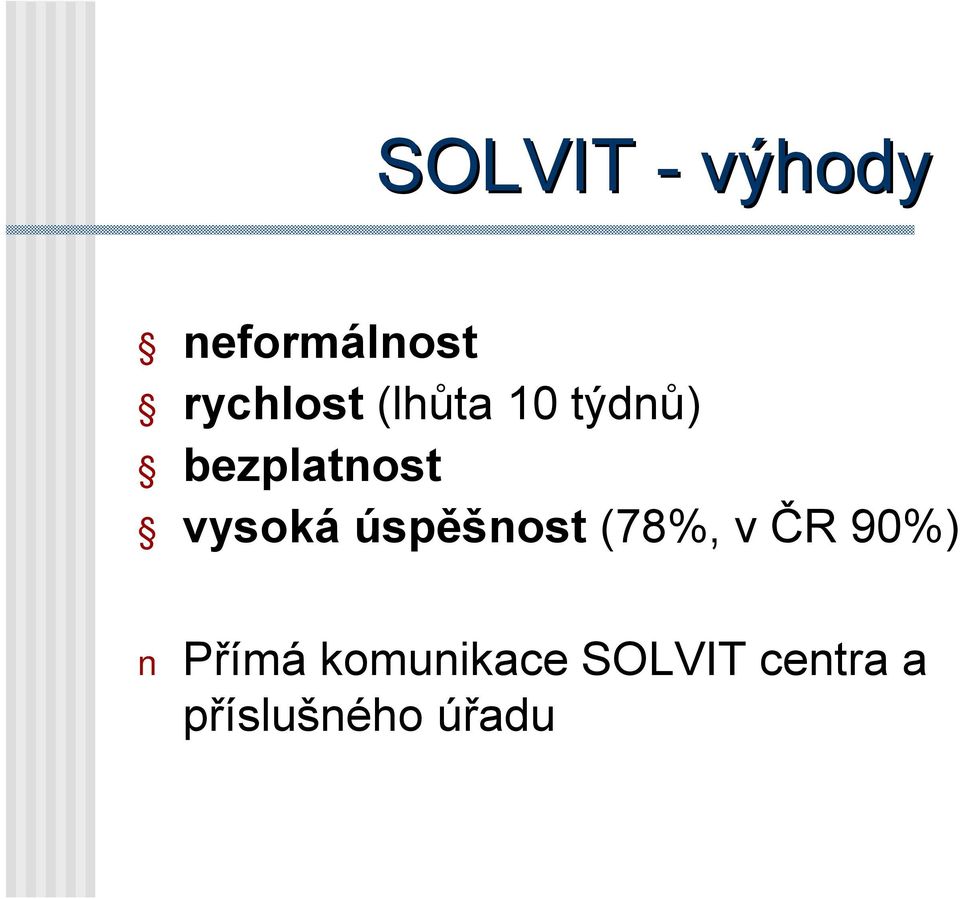 SOLVIT - výhody

§ neformálnost
§ rychlost (lhůta 10 týdnů)
§ bezplatnost
§ vysoká úspěšnost (78%, v ČR 90%)

n Přímá komunikace SOLVIT centra a příslušného úřadu